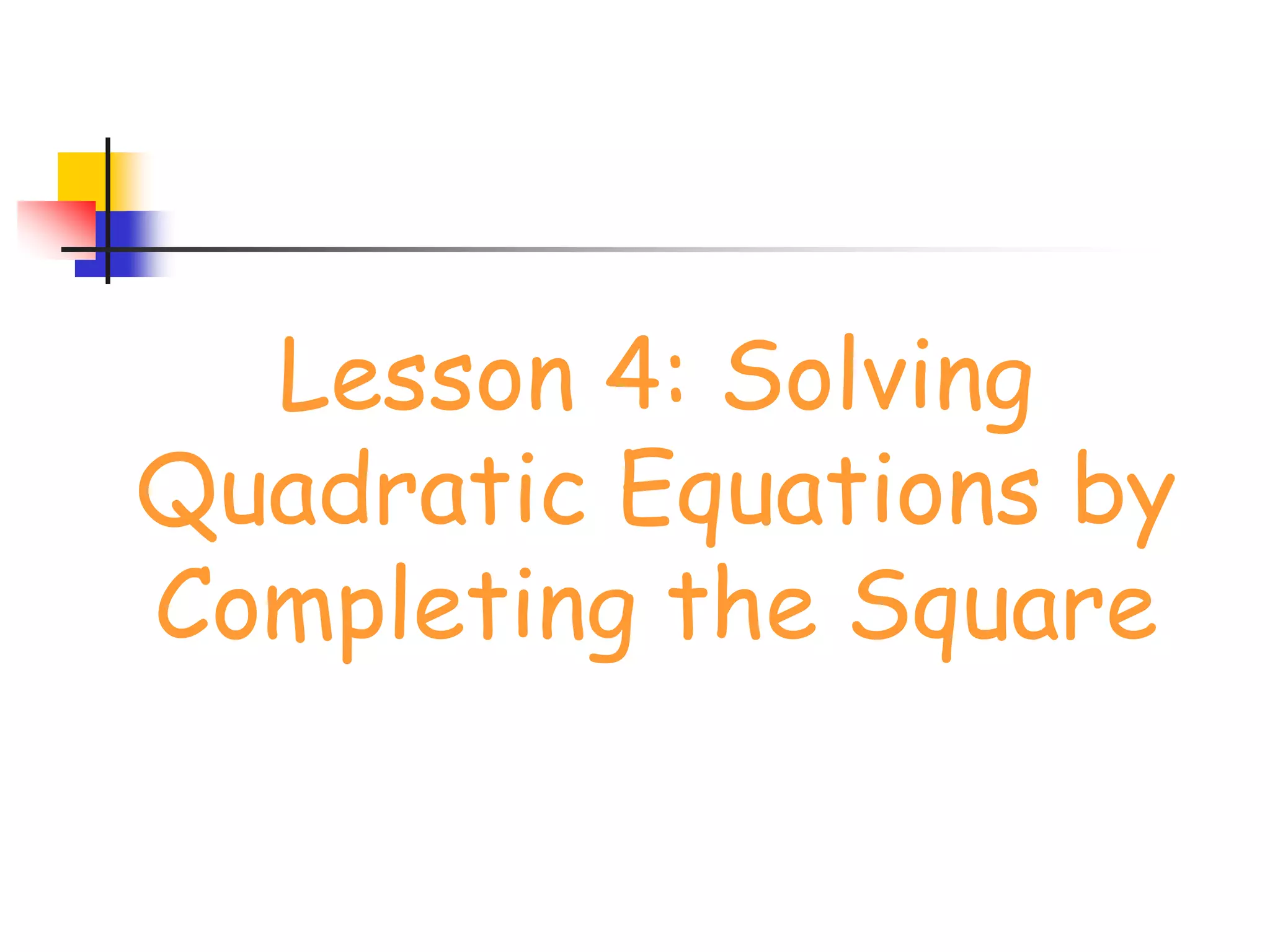 Lesson 4: Solving Quadratic Equations by Completing the Square